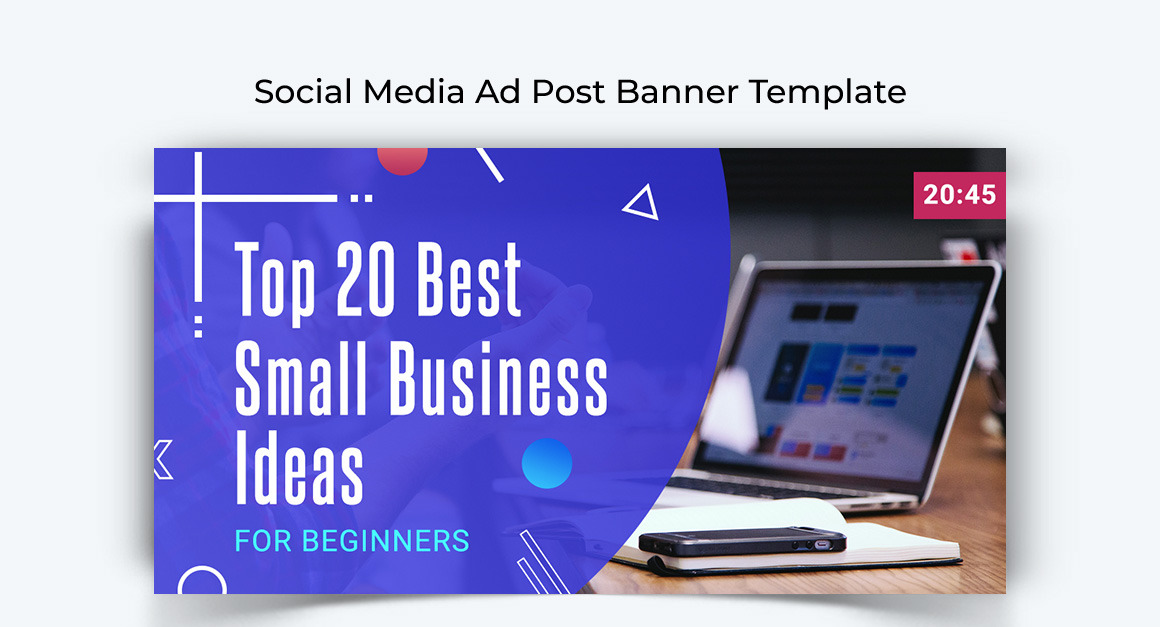 Social Media Ad Post Banner Template

20:45

Top 20 Best Small Business Ideas

FOR BEGINNERS